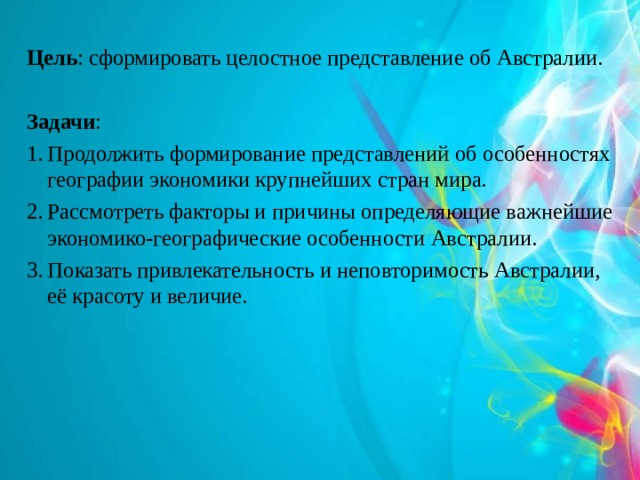 Цель: сформировать целостное представление об Австралии.

Задачи:

1. Продолжить формирование представлений об особенностях географии экономики крупнейших стран мира.
2. Рассмотреть факторы и причины определяющие важнейшие экономико-географические особенности Австралии.
3. Показать привлекательность и неповторимость Австралии, её красоту и величие.